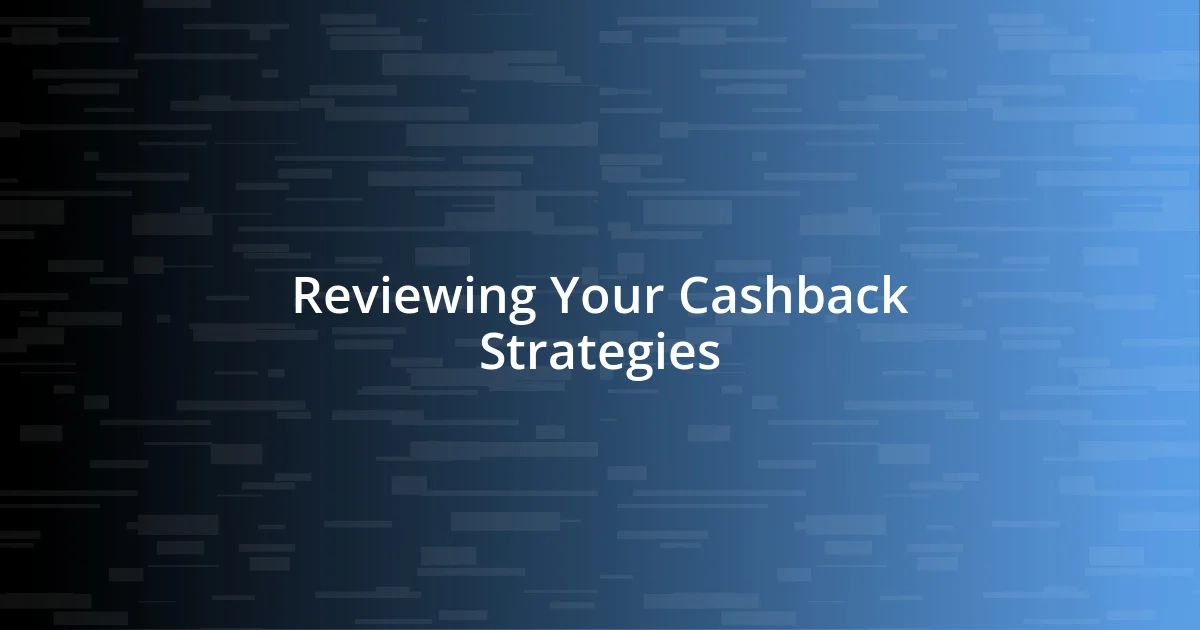 Reviewing Your Cashback Strategies